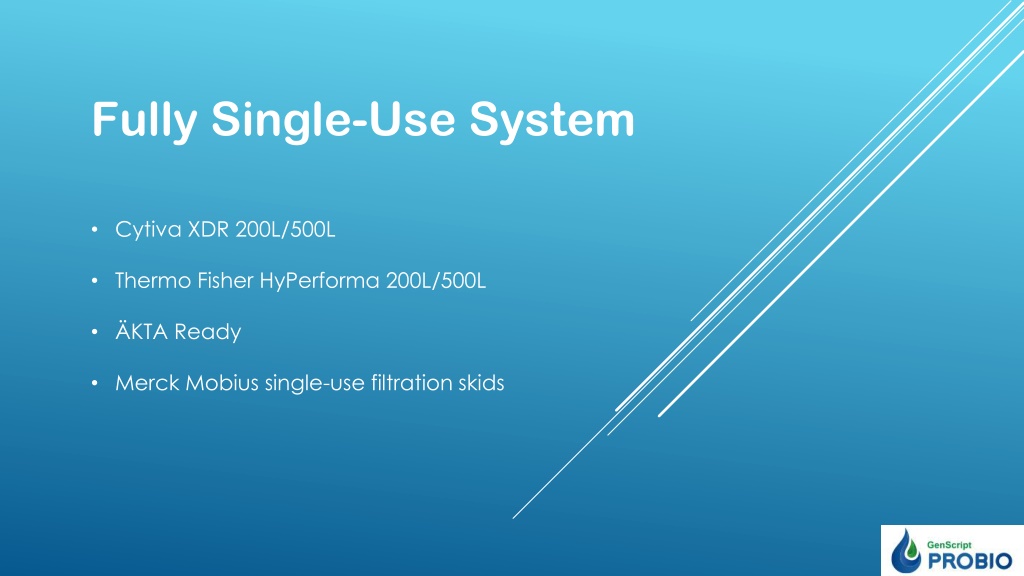 Fully Single-Use System

• Cytiva XDR 200L/500L

• Thermo Fisher HyPerforma 200L/500L

• ÄKTA Ready

• Merck Mobius single-use filtration skids

GenScript
PROBIO